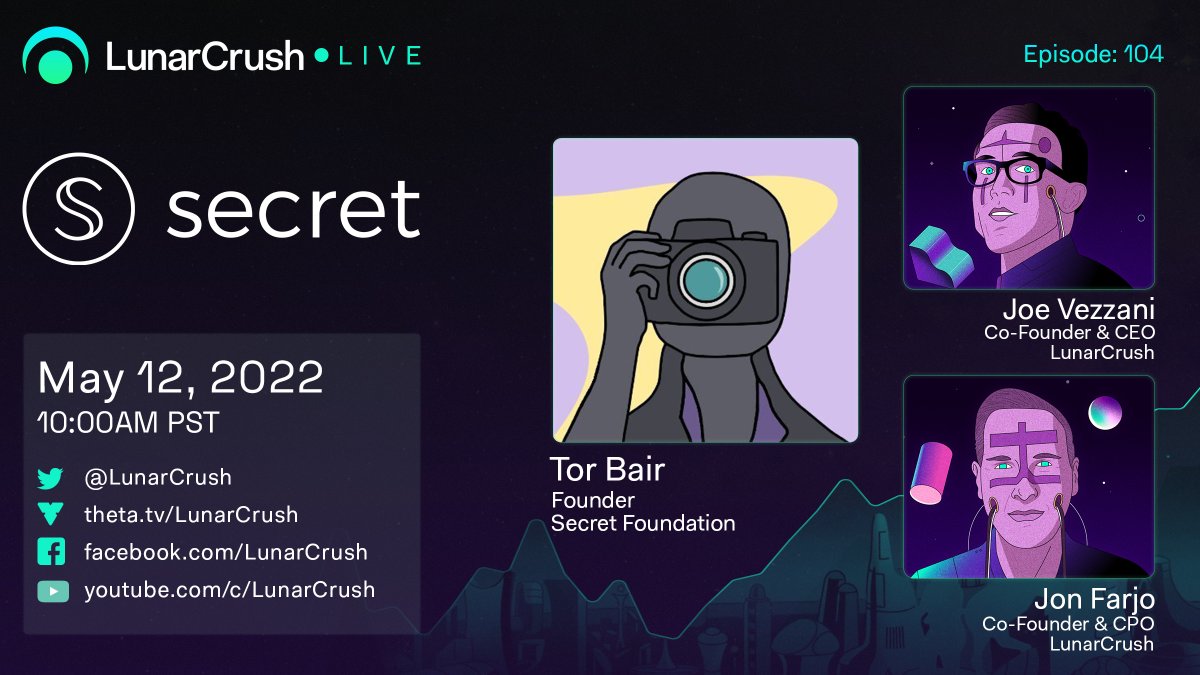 LunarCrush LIVE

Episode: 104

secret

May 12, 2022
10:00AM PST

@LunarCrush
theta.tv/LunarCrush
facebook.com/LunarCrush
youtube.com/c/LunarCrush

Tor Bair
Founder
Secret Foundation

Joe Vezzani
Co-Founder & CEO
LunarCrush

Jon Farjo
Co-Founder & CPO
LunarCrush